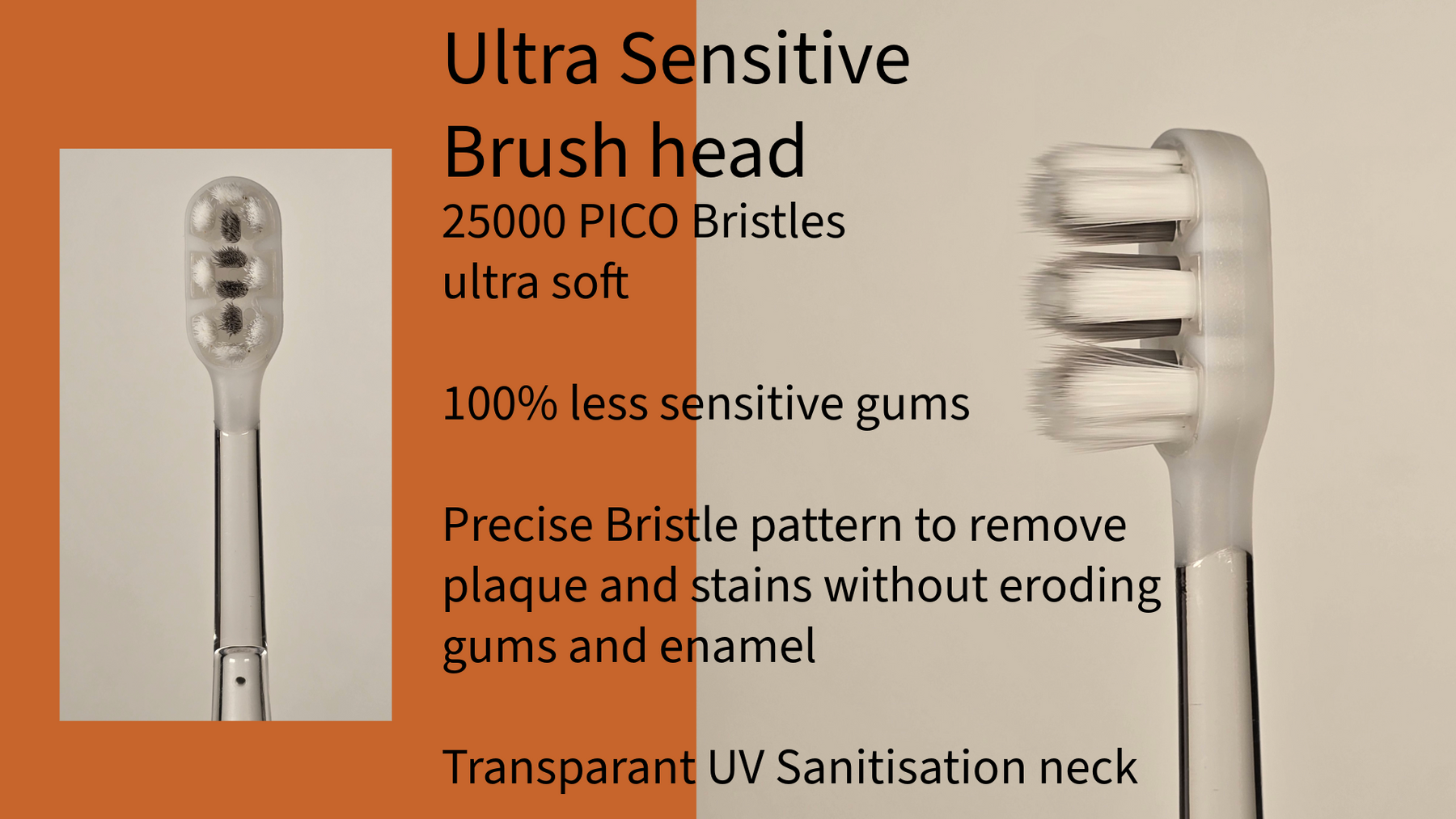 Ultra Sensitive
Brush head

25000 PICO Bristles
ultra soft

100% less sensitive gums

Precise Bristle pattern to remove plaque and stains without eroding gums and enamel

Transparant UV Sanitisation neck